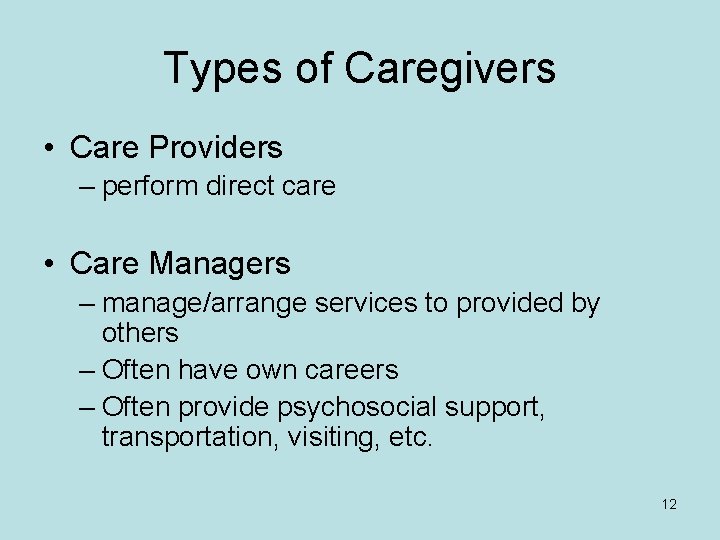 Types of Caregivers

• Care Providers
– perform direct care

• Care Managers
– manage/arrange services to provided by others
– Often have own careers
– Often provide psychosocial support, transportation, visiting, etc.

12